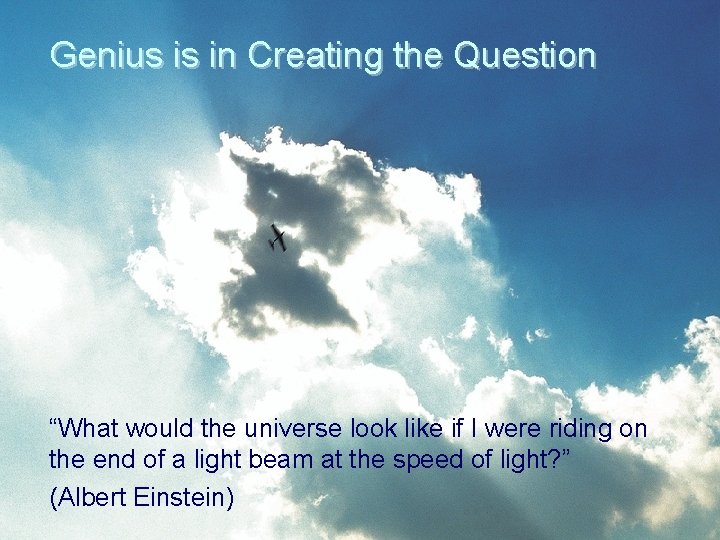 Genius is in Creating the Question

“What would the universe look like if I were riding on the end of a light beam at the speed of light?”

(Albert Einstein)